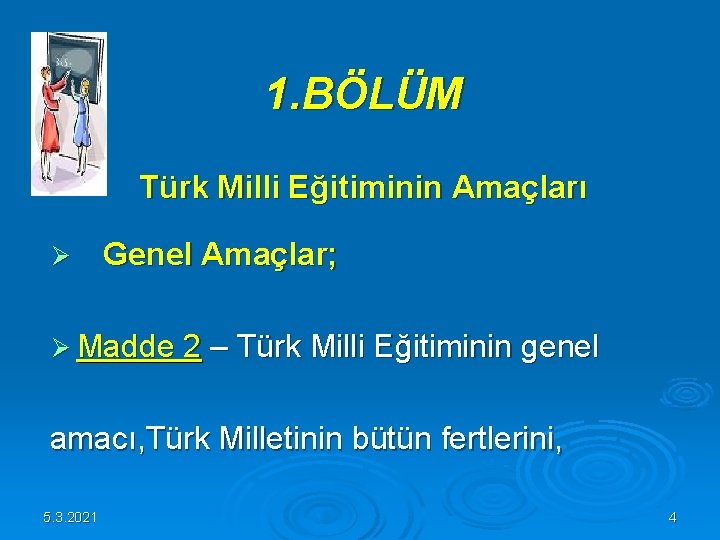 1.BÖLÜM

Türk Milli Eğitiminin Amaçları

➢ Genel Amaçlar;

➢ Madde 2 – Türk Milli Eğitiminin genel amacı,Türk Milletinin bütün fertlerini,

5.3.2021

4